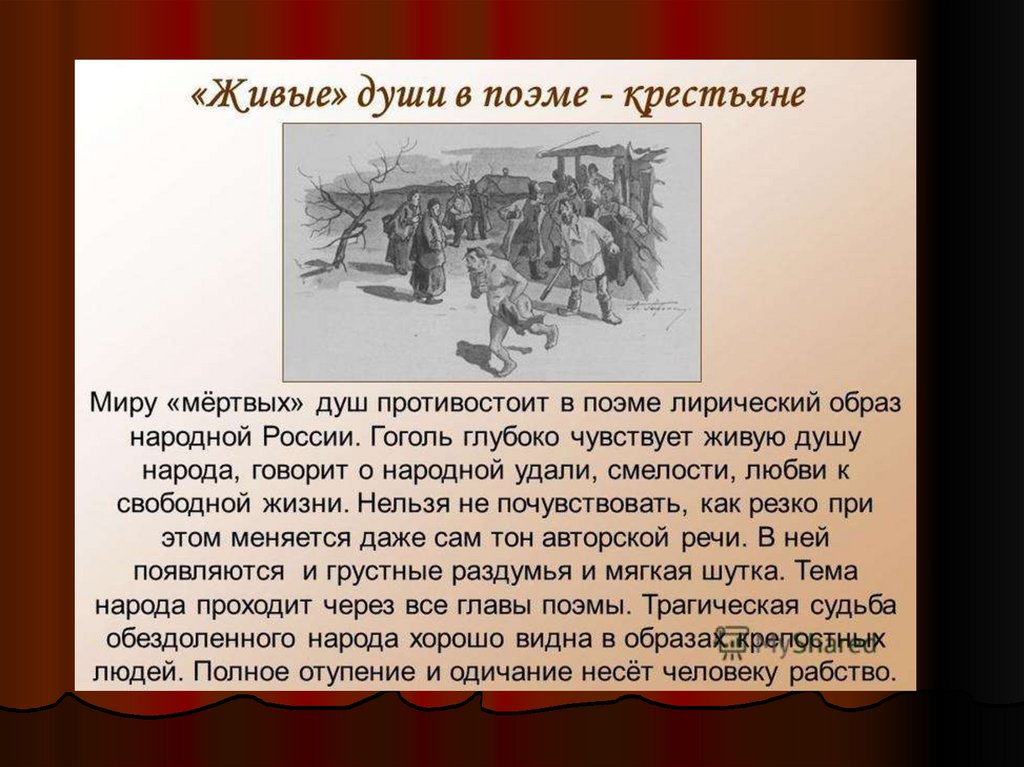 «Живые» души в поэме - крестьяне

Миру «мёртвых» душ противостоит в поэме лирический образ народной России. Гоголь глубоко чувствует живую душу народа, говорит о народной удали, смелости, любви к свободной жизни. Нельзя не почувствовать, как резко при этом меняется даже сам тон авторской речи. В ней появляются и грустные раздумья и мягкая шутка. Тема народа проходит через все главы поэмы. Трагическая судьба обездоленного народа хорошо видна в образах крепостных людей. Полное отупение и одичание несёт человеку рабство.

MyShared